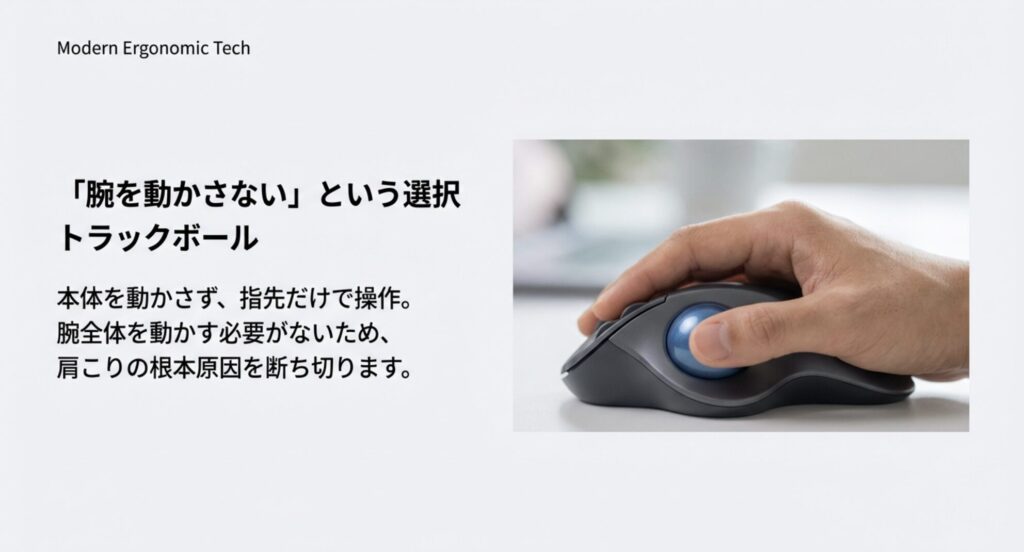 Modern Ergonomic Tech

「腕を動かさない」という選択
トラックボール

本体を動かさず、指先だけで操作。
腕全体を動かす必要がないため、
肩こりの根本原因を断ち切ります。